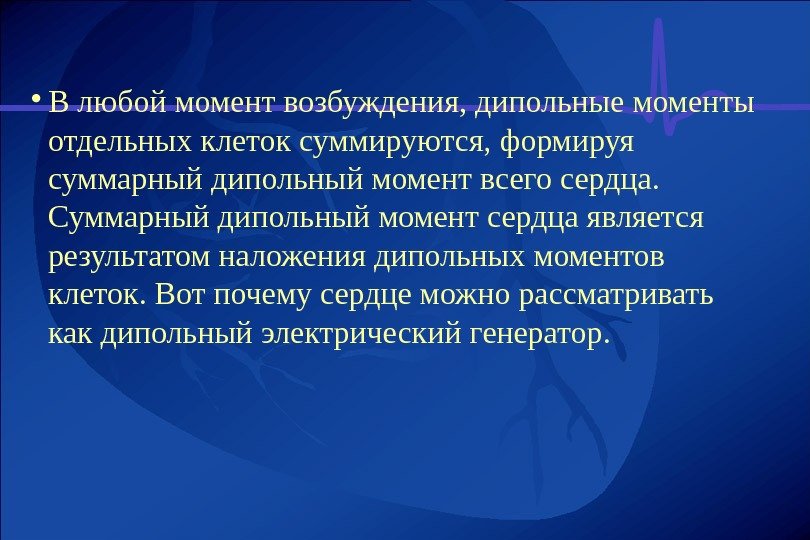 • В любой момент возбуждения, дипольные моменты отдельных клеток суммируются, формируя суммарный дипольный момент всего сердца. Суммарный дипольный момент сердца является результатом наложения дипольных моментов клеток. Вот почему сердце можно рассматривать как дипольный электрический генератор.